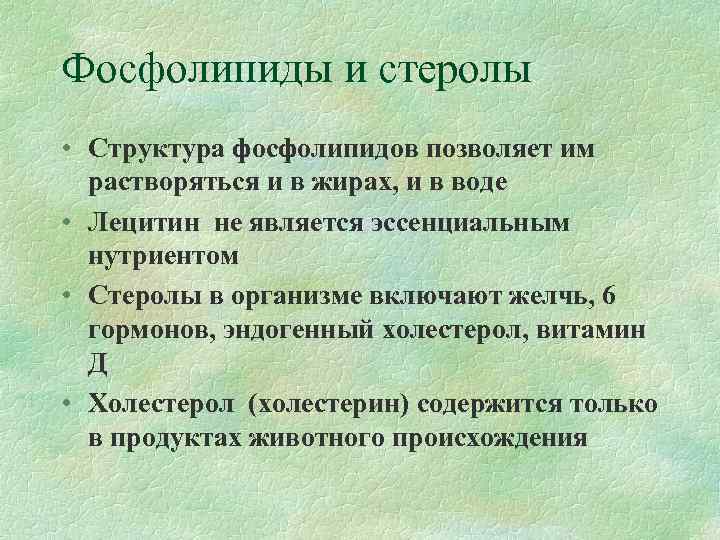 Фосфолипиды и стеролы

• Структура фосфолипидов позволяет им растворяться и в жирах, и в воде
• Лецитин не является эссенциальным нутриентом
• Стеролы в организме включают желчь, 6 гормонов, эндогенный холестерол, витамин Д
• Холестерол (холестерин) содержится только в продуктах животного происхождения